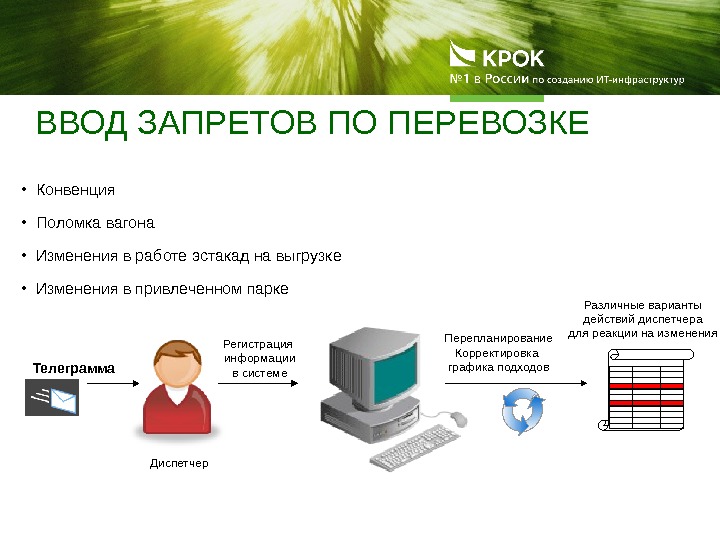 КРОК
№1 в России по созданию ИТ-инфраструктур

ВВОД ЗАПРЕТОВ ПО ПЕРЕВОЗКЕ

• Конвенция
• Поломка вагона
• Изменения в работе эстакад на выгрузке
• Изменения в привлеченном парке

Телеграмма

Диспетчер

Регистрация информации в системе

Перепланирование Корректировка графика подходов

Различные варианты действий диспетчера для реакции на изменения